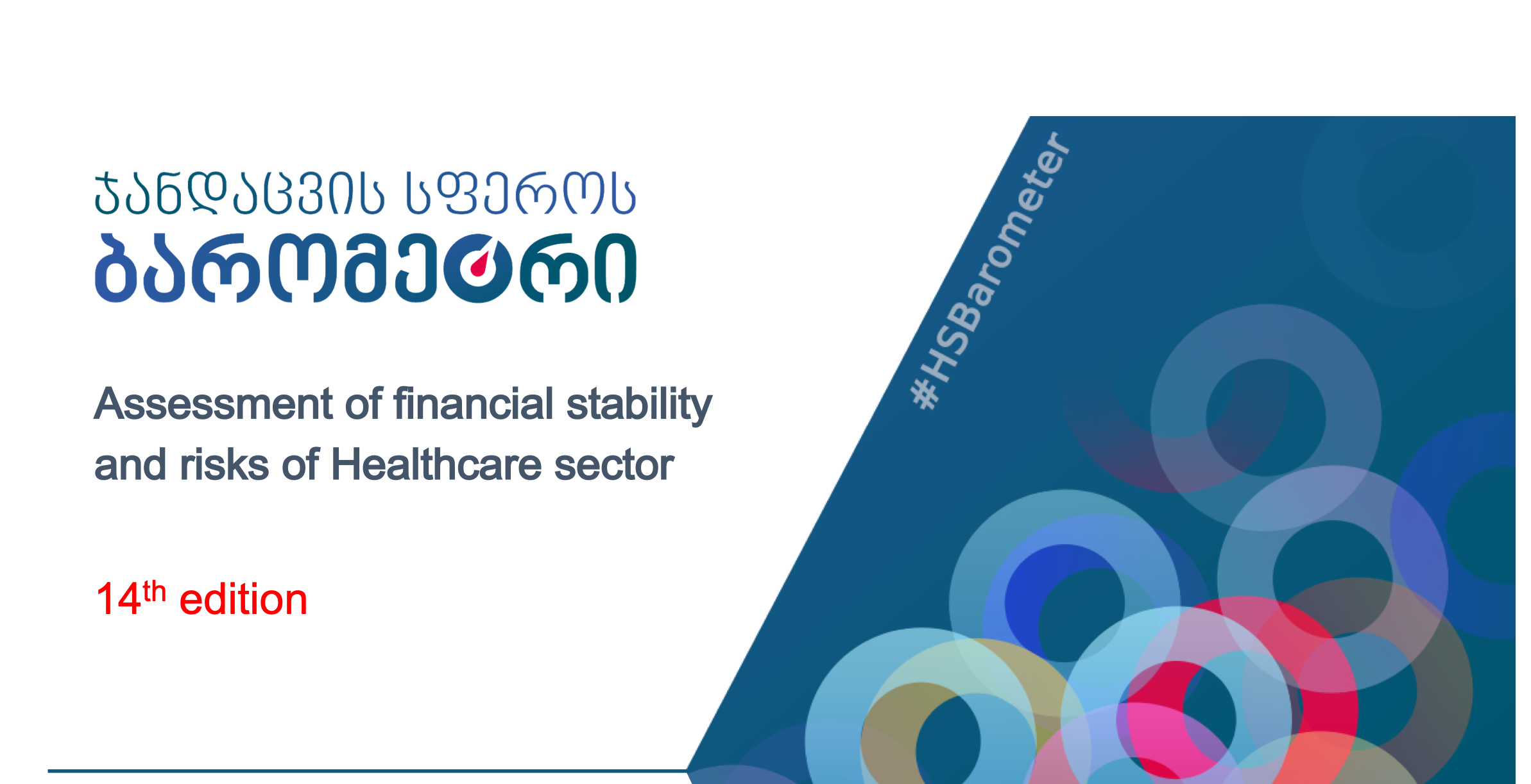 ჯანდაცვის სფეროს
ბარომეტრი

Assessment of financial stability and risks of Healthcare sector

14$^{th}$ edition

#HSBarometer